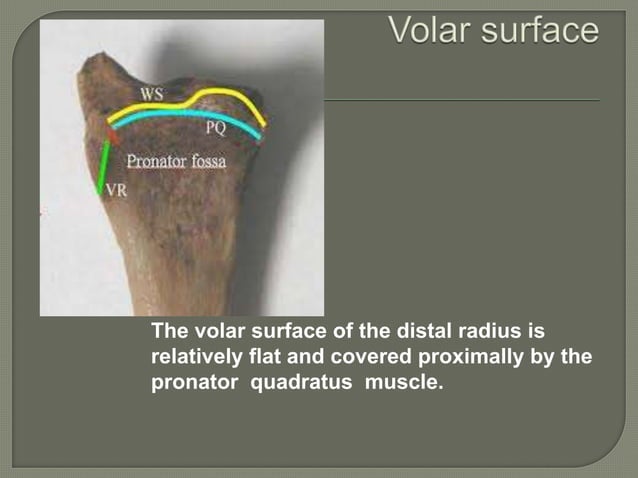 Volar surface

WS
PQ
Pronator fossa
VR

The volar surface of the distal radius is relatively flat and covered proximally by the pronator quadratus muscle.